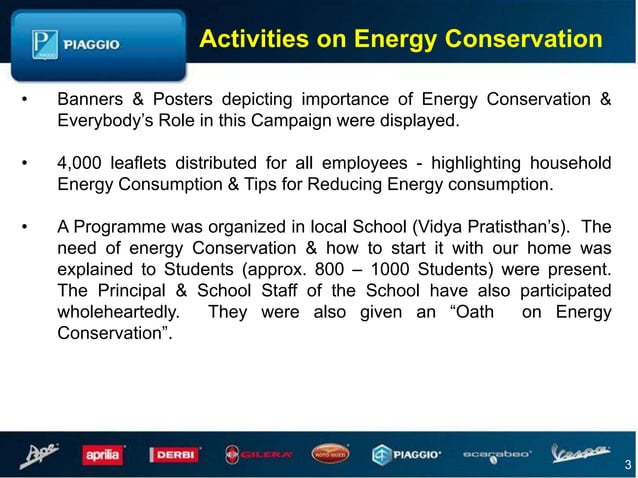 PIAGGIO

Activities on Energy Conservation

• Banners & Posters depicting importance of Energy Conservation & Everybody's Role in this Campaign were displayed.

• 4,000 leaflets distributed for all employees - highlighting household Energy Consumption & Tips for Reducing Energy consumption.

• A Programme was organized in local School (Vidya Pratisthan's). The need of energy Conservation & how to start it with our home was explained to Students (approx. 800 – 1000 Students) were present. The Principal & School Staff of the School have also participated wholeheartedly. They were also given an "Oath on Energy Conservation".

Ape aprilia DERBI GILERA MOTO GUZZI PIAGGIO scarabeo Vespa

3